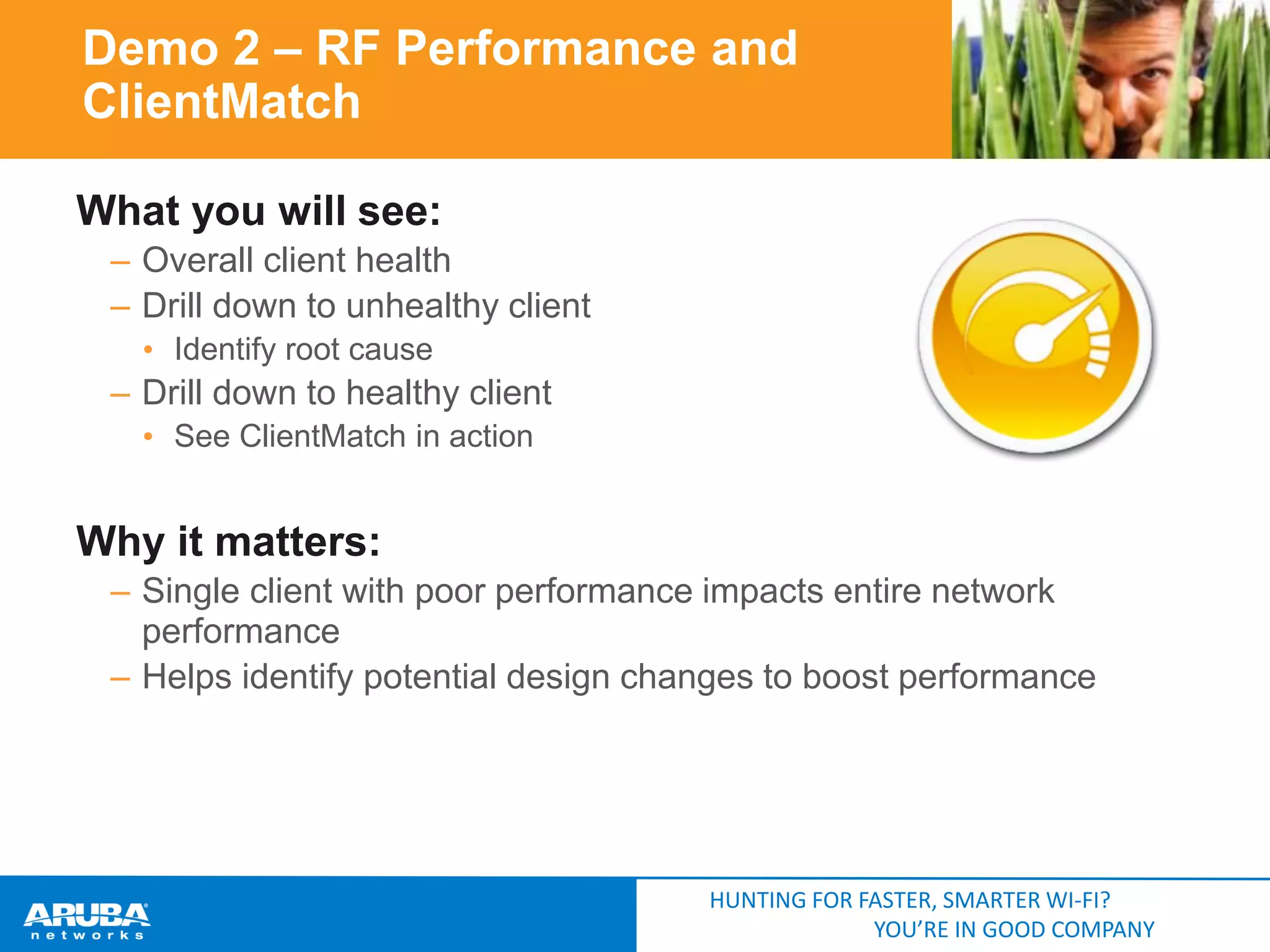 Demo 2 – RF Performance and ClientMatch

What you will see:
– Overall client health
– Drill down to unhealthy client
• Identify root cause
– Drill down to healthy client
• See ClientMatch in action

Why it matters:
– Single client with poor performance impacts entire network performance
– Helps identify potential design changes to boost performance

ARUBA networks

HUNTING FOR FASTER, SMARTER WI-FI?
YOU'RE IN GOOD COMPANY